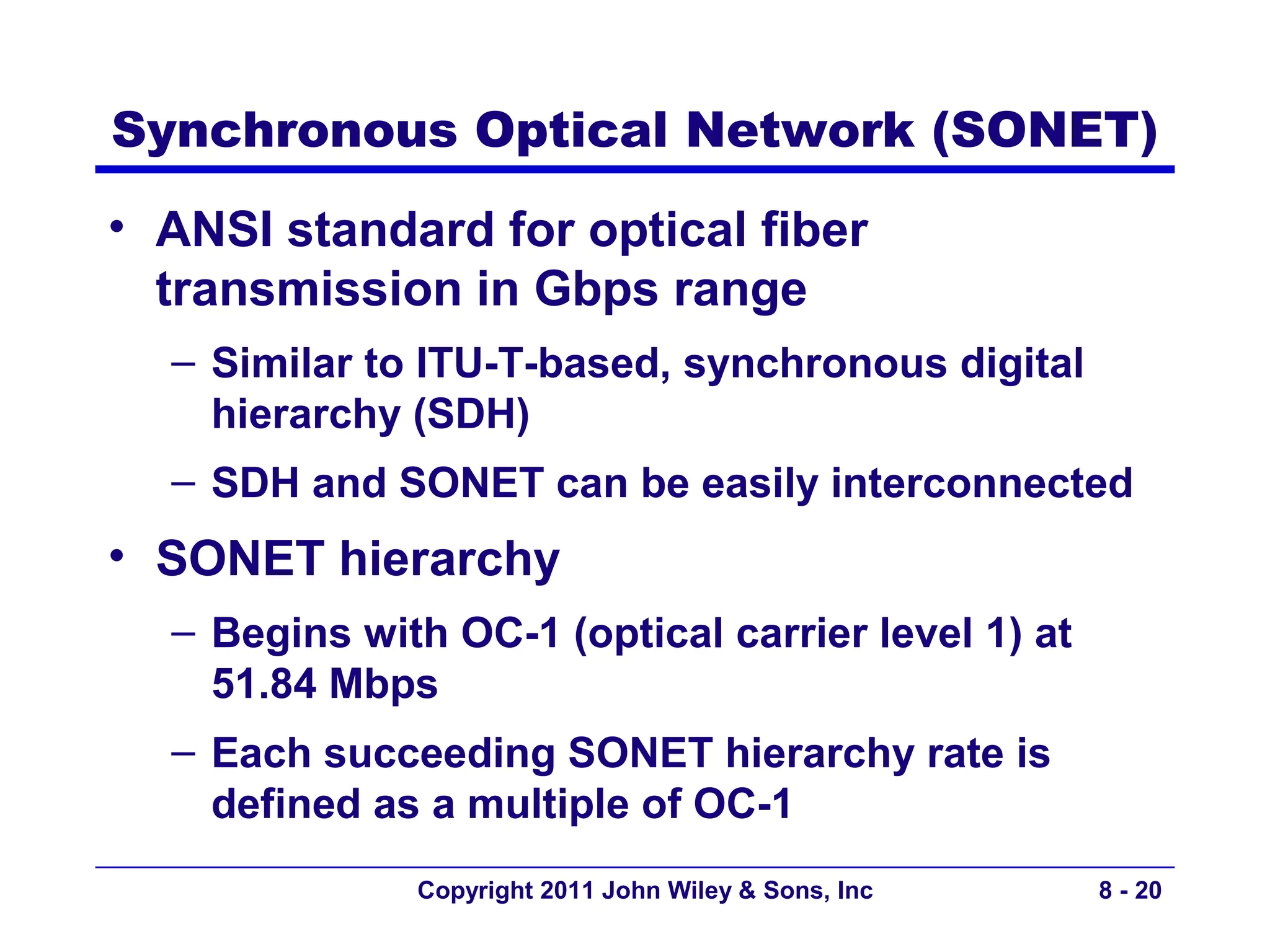 Synchronous Optical Network (SONET)

• ANSI standard for optical fiber transmission in Gbps range

– Similar to ITU-T-based, synchronous digital hierarchy (SDH)

– SDH and SONET can be easily interconnected

• SONET hierarchy

– Begins with OC-1 (optical carrier level 1) at 51.84 Mbps

– Each succeeding SONET hierarchy rate is defined as a multiple of OC-1

Copyright 2011 John Wiley & Sons, Inc

8 - 20